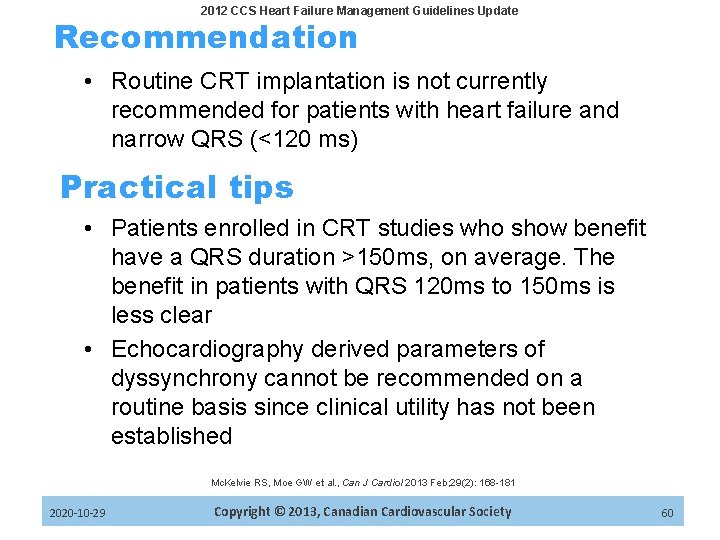 2012 CCS Heart Failure Management Guidelines Update

Recommendation

• Routine CRT implantation is not currently recommended for patients with heart failure and narrow QRS (<120 ms)

Practical tips

• Patients enrolled in CRT studies who show benefit have a QRS duration >150ms, on average. The benefit in patients with QRS 120ms to 150ms is less clear

• Echocardiography derived parameters of dyssynchrony cannot be recommended on a routine basis since clinical utility has not been established

McKelvie RS, Moe GW et al., Can J Cardiol 2013 Feb;29(2): 168-181

2020-10-29 Copyright © 2013, Canadian Cardiovascular Society 60